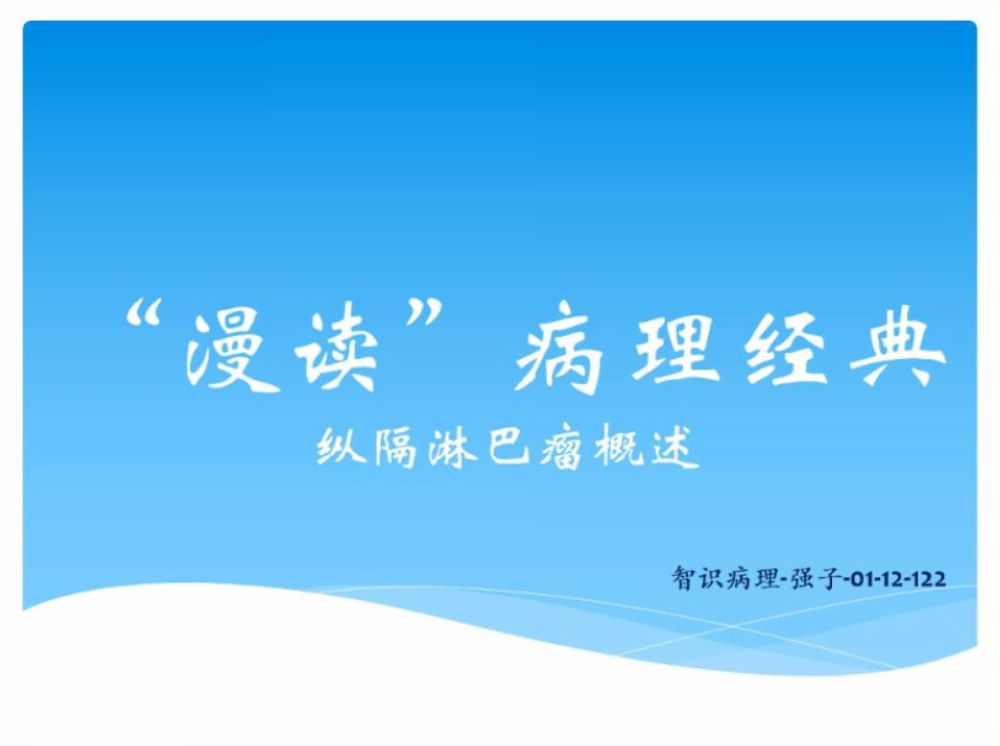 “漫读” 病理经典

纵隔淋巴瘤概述

智识病理-强子-01-12-122